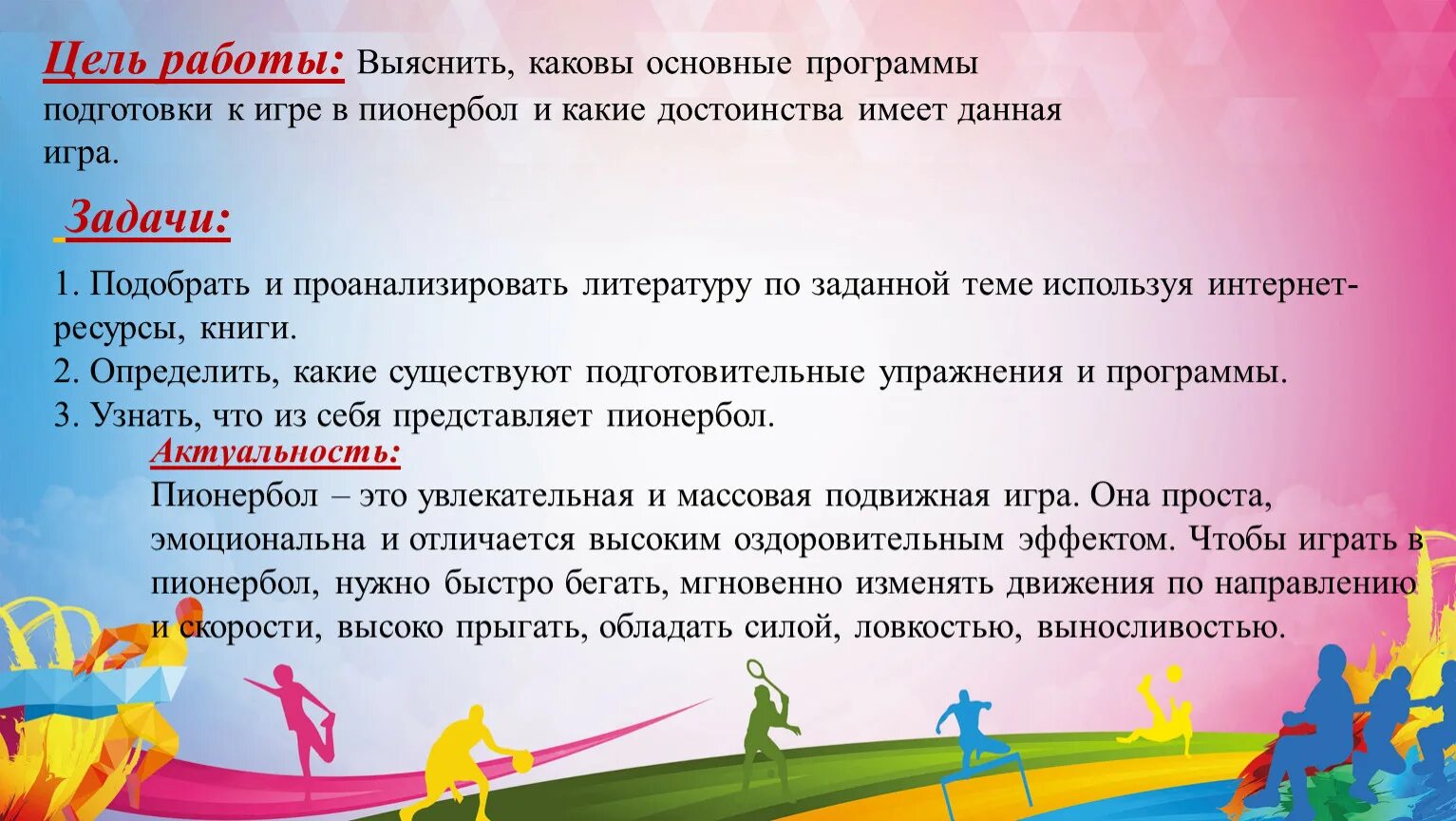 Цель работы: Выяснить, каковы основные программы подготовки к игре в пионербол и какие достоинства имеет данная игра.

Задачи:

1. Подобрать и проанализировать литературу по заданной теме используя интернет-ресурсы, книги.
2. Определить, какие существуют подготовительные упражнения и программы.
3. Узнать, что из себя представляет пионербол.

Актуальность:
Пионербол – это увлекательная и массовая подвижная игра. Она проста, эмоциональна и отличается высоким оздоровительным эффектом. Чтобы играть в пионербол, нужно быстро бегать, мгновенно изменять движения по направлению и скорости, высоко прыгать, обладать силой, ловкостью, выносливостью.